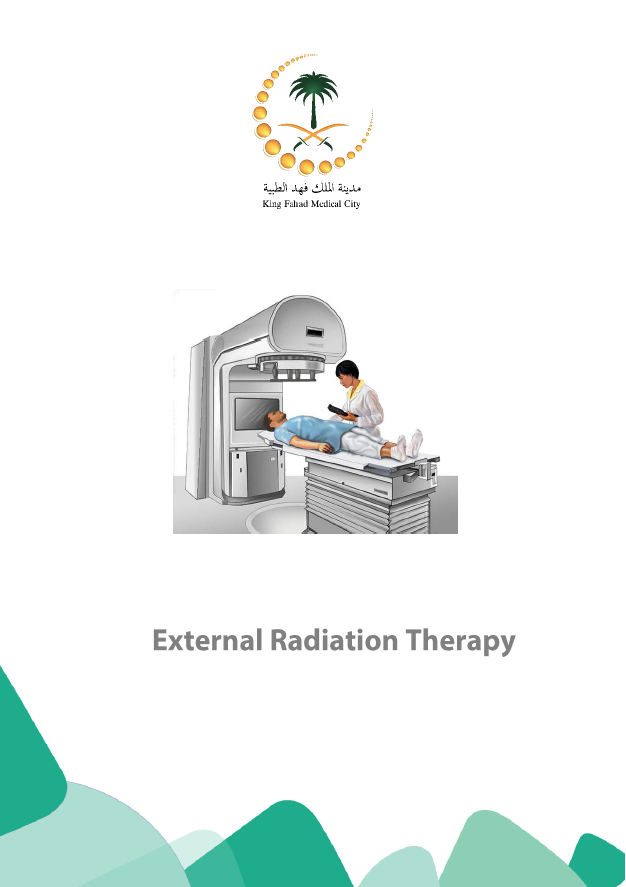 مدينة الملك فهد الطبية
King Fahad Medical City

External Radiation Therapy